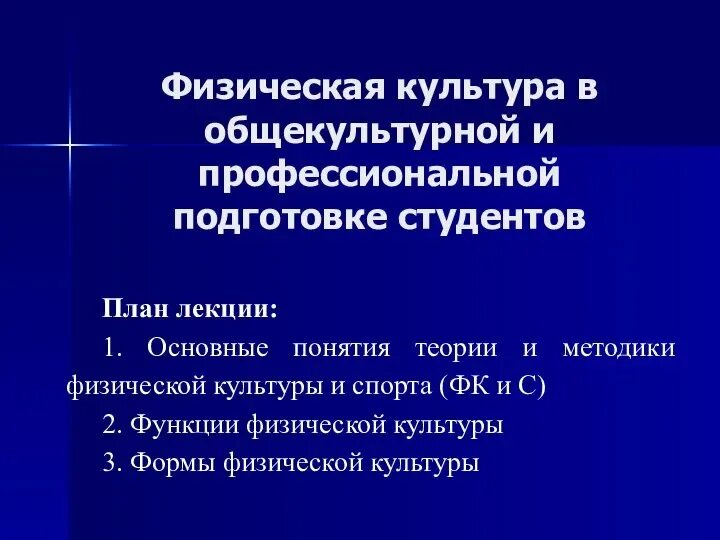 Физическая культура в общекультурной и профессиональной подготовке студентов

План лекции:

1. Основные понятия теории и методики физической культуры и спорта (ФК и С)

2. Функции физической культуры

3. Формы физической культуры